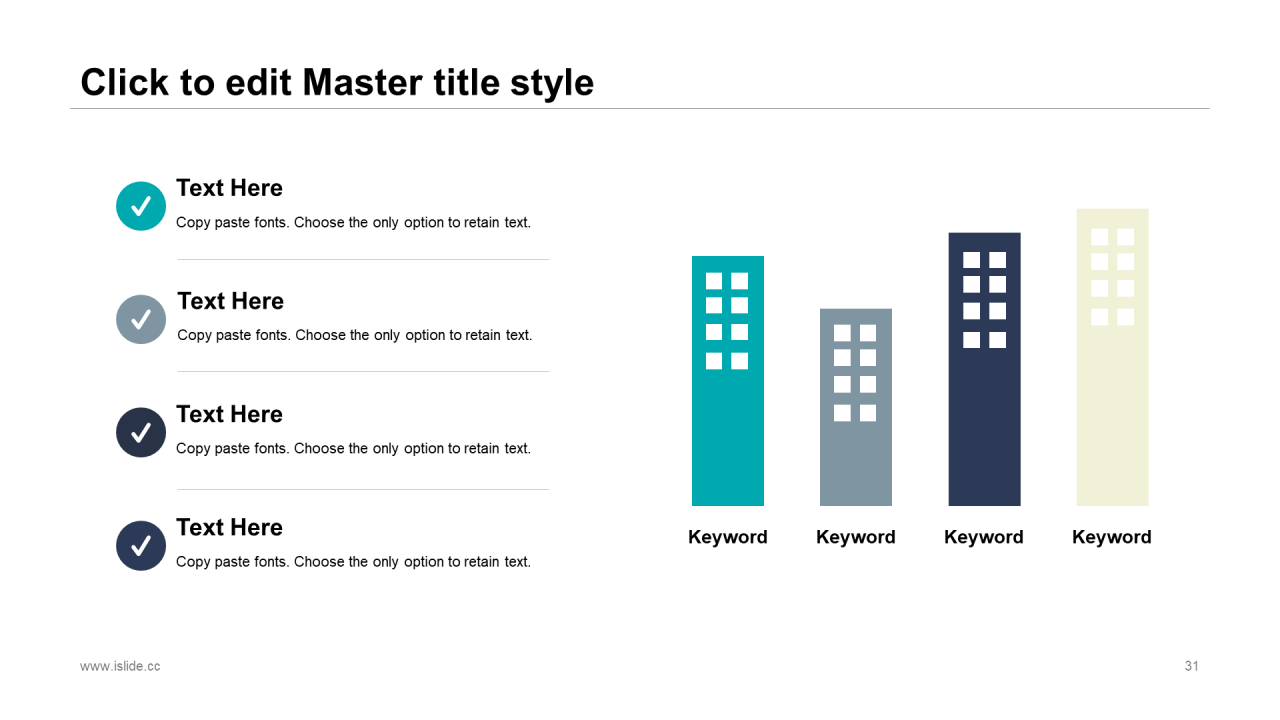 Click to edit Master title style

Text Here
Copy paste fonts. Choose the only option to retain text.

Text Here
Copy paste fonts. Choose the only option to retain text.

Text Here
Copy paste fonts. Choose the only option to retain text.

Text Here
Copy paste fonts. Choose the only option to retain text.

Keyword Keyword Keyword Keyword

www.islide.cc

31